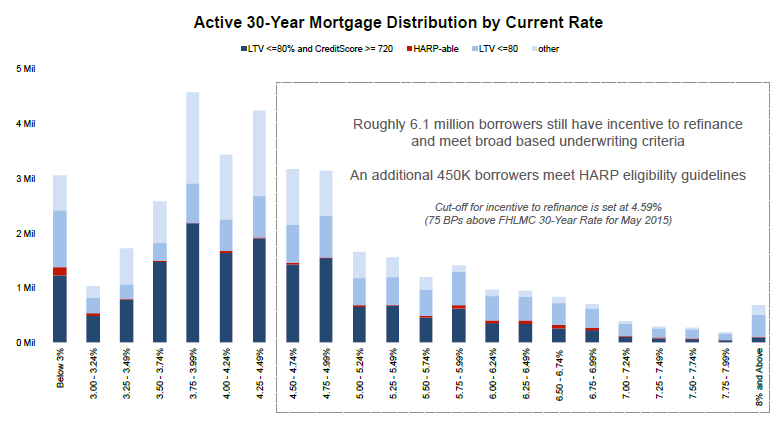 Active 30-Year Mortgage Distribution by Current Rate

LTV <=80% and CreditScore >= 720
HARP-able
LTV <=80
other

5 Mil
4 Mil
3 Mil
2 Mil
1 Mil
0 Mil

Roughly 6.1 million borrowers still have incentive to refinance and meet broad based underwriting criteria

An additional 450K borrowers meet HARP eligibility guidelines

Cut-off for incentive to refinance is set at 4.59%
(75 BPs above FHLMC 30-Year Rate for May 2015)

Below 3%
3.00 - 3.24%
3.25 - 3.49%
3.50 - 3.74%
3.75 - 3.99%
4.00 - 4.24%
4.25 - 4.49%
4.50 - 4.74%
4.75 - 4.99%
5.00 - 5.24%
5.25 - 5.49%
5.50 - 5.74%
5.75 - 5.99%
6.00 - 6.24%
6.25 - 6.49%
6.50 - 6.74%
6.75 - 6.99%
7.00 - 7.24%
7.25 - 7.49%
7.50 - 7.74%
7.75 - 7.99%
8% and Above